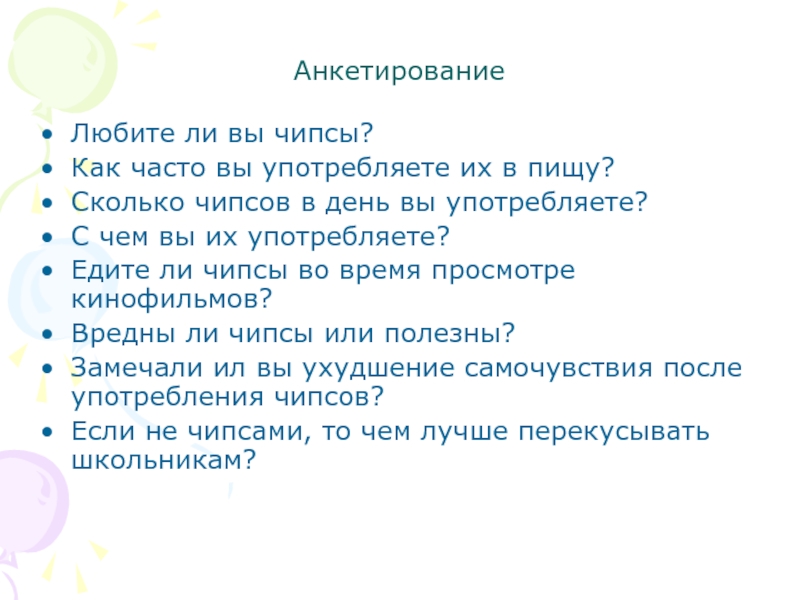 Анкетирование

• Любите ли вы чипсы?
• Как часто вы употребляете их в пищу?
• Сколько чипсов в день вы употребляете?
• С чем вы их употребляете?
• Едите ли чипсы во время просмотре кинофильмов?
• Вредны ли чипсы или полезны?
• Замечали ил вы ухудшение самочувствия после употребления чипсов?
• Если не чипсами, то чем лучше перекусывать школьникам?